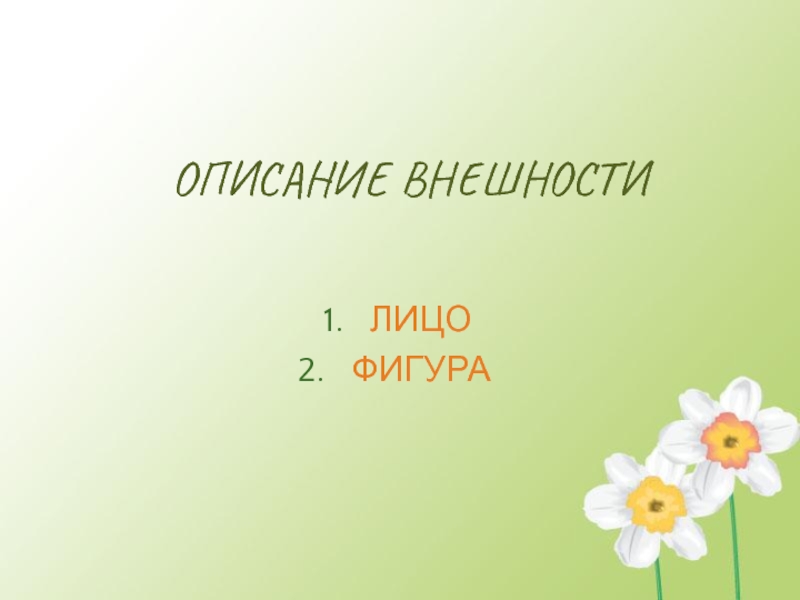 ОПИСАНИЕ ВНЕШНОСТИ

1. ЛИЦО
2. ФИГУРА